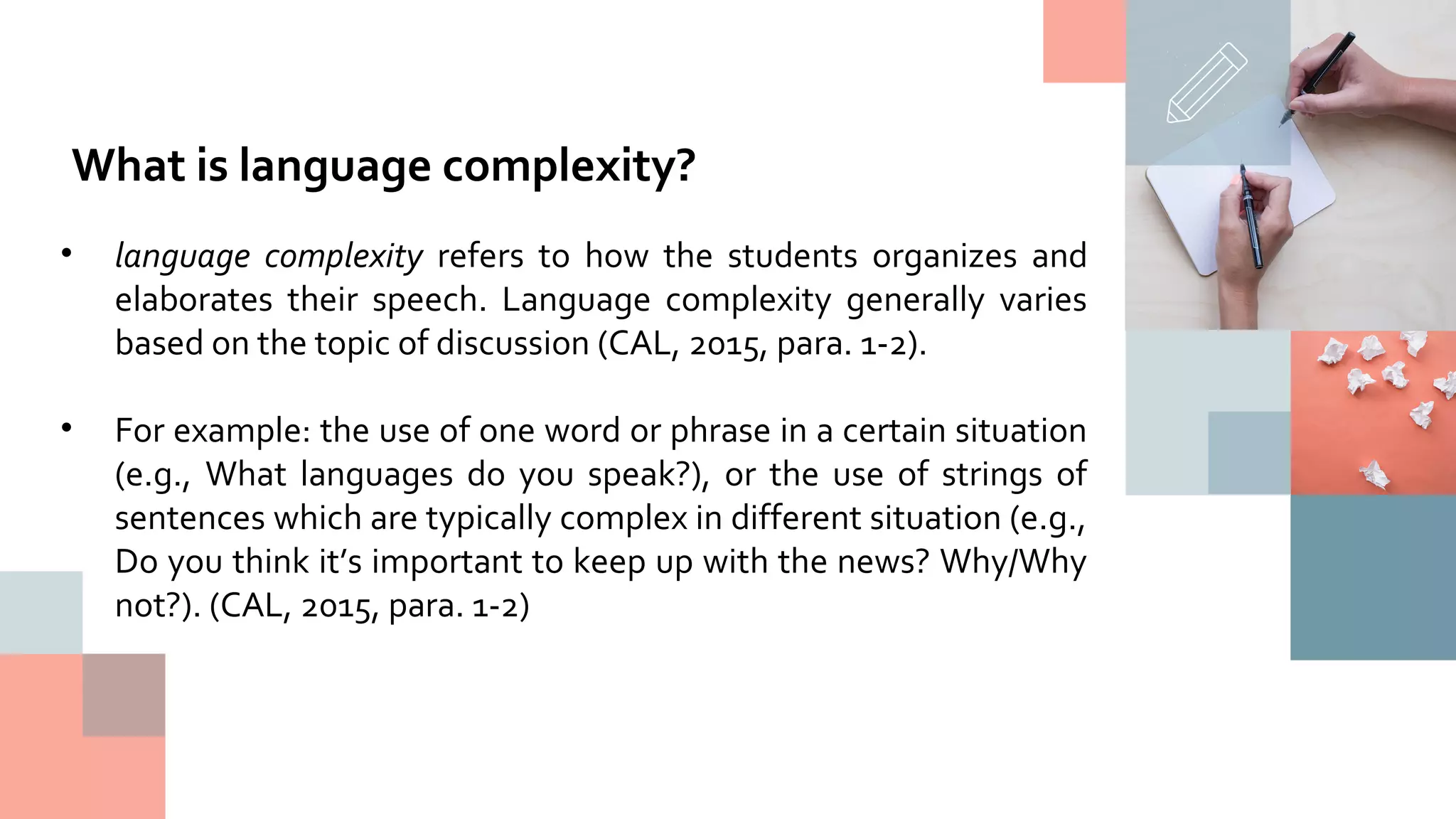 What is language complexity?

• language complexity refers to how the students organizes and elaborates their speech. Language complexity generally varies based on the topic of discussion (CAL, 2015, para. 1-2).

• For example: the use of one word or phrase in a certain situation (e.g., What languages do you speak?), or the use of strings of sentences which are typically complex in different situation (e.g., Do you think it’s important to keep up with the news? Why/Why not?). (CAL, 2015, para. 1-2)